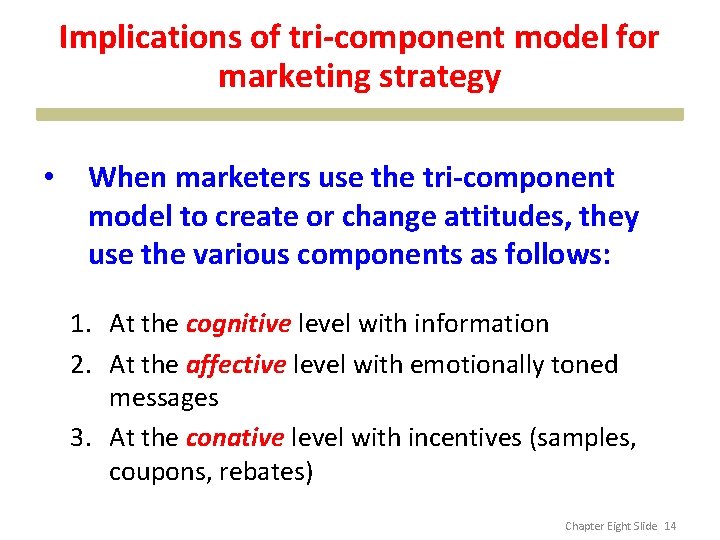 Implications of tri-component model for marketing strategy

• When marketers use the tri-component model to create or change attitudes, they use the various components as follows:

1. At the cognitive level with information
2. At the affective level with emotionally toned messages
3. At the conative level with incentives (samples, coupons, rebates)

Chapter Eight Slide 14